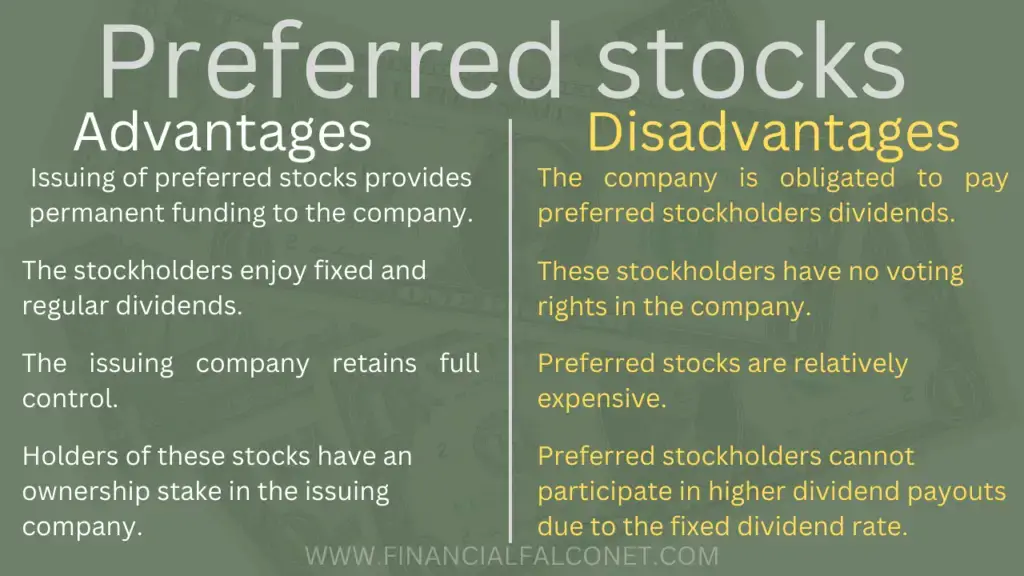 Preferred stocks

Advantages

Issuing of preferred stocks provides permanent funding to the company.

The stockholders enjoy fixed and regular dividends.

The issuing company retains full control.

Holders of these stocks have an ownership stake in the issuing company.

Disadvantages

The company is obligated to pay preferred stockholders dividends.

These stockholders have no voting rights in the company.

Preferred stocks are relatively expensive.

Preferred stockholders cannot participate in higher dividend payouts due to the fixed dividend rate.

WWW.FINANCIALFALCONET.COM